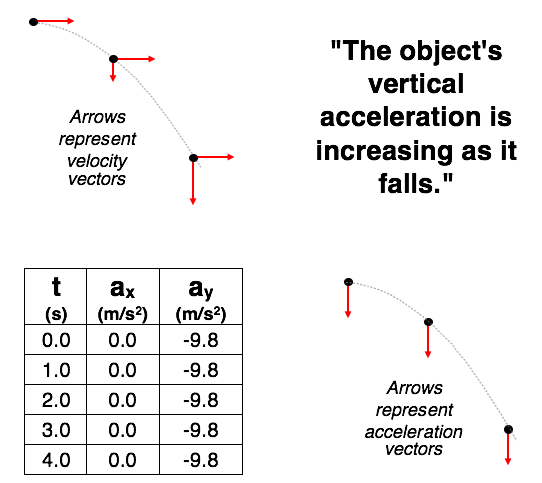 Arrows represent velocity vectors

"The object's vertical acceleration is increasing as it falls."

| t (s) | $a_x$ (m/s$^2$) | $a_y$ (m/s$^2$) |
|---|---|---|
| 0.0 | 0.0 | -9.8 |
| 1.0 | 0.0 | -9.8 |
| 2.0 | 0.0 | -9.8 |
| 3.0 | 0.0 | -9.8 |
| 4.0 | 0.0 | -9.8 |

Arrows represent acceleration vectors